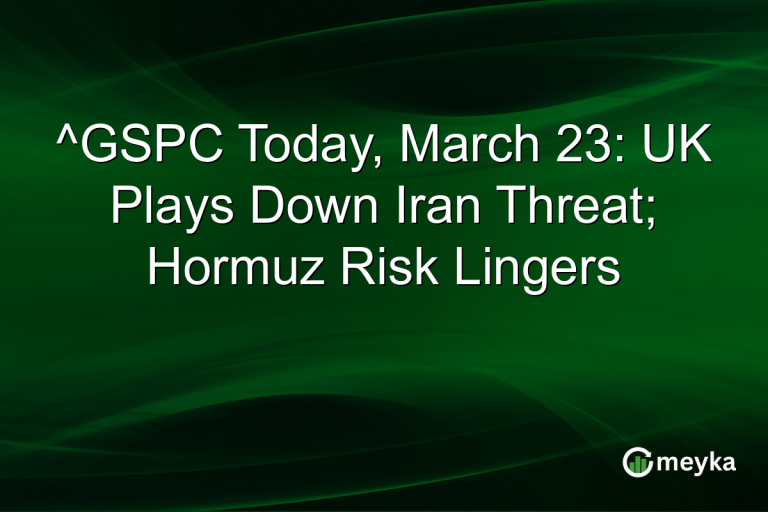 ^GSPC Today, March 23: UK Plays Down Iran Threat; Hormuz Risk Lingers

meyka